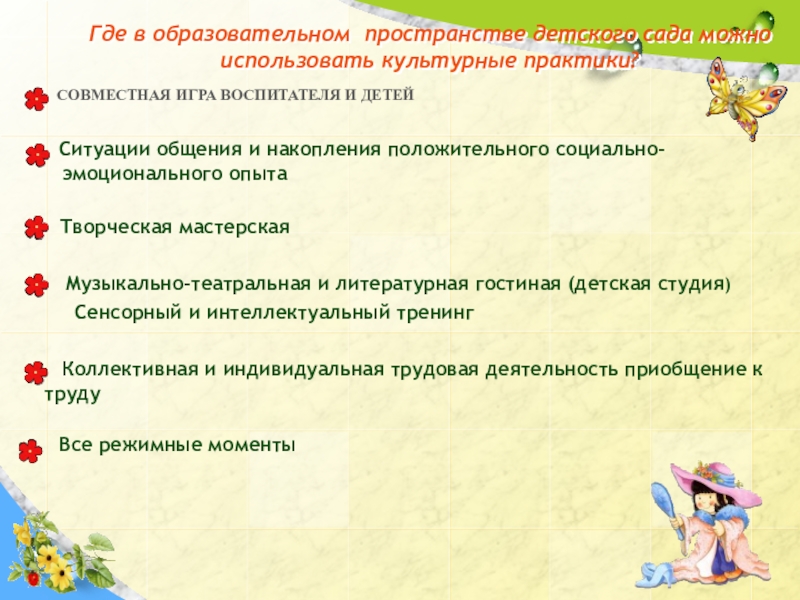 Где в образовательном пространстве детского сада можно использовать культурные практики?

СОВМЕСТНАЯ ИГРА ВОСПИТАТЕЛЯ И ДЕТЕЙ

Ситуации общения и накопления положительного социально-эмоционального опыта

Творческая мастерская

Музыкально-театральная и литературная гостиная (детская студия)

Сенсорный и интеллектуальный тренинг

Коллективная и индивидуальная трудовая деятельность приобщение к труду

Все режимные моменты